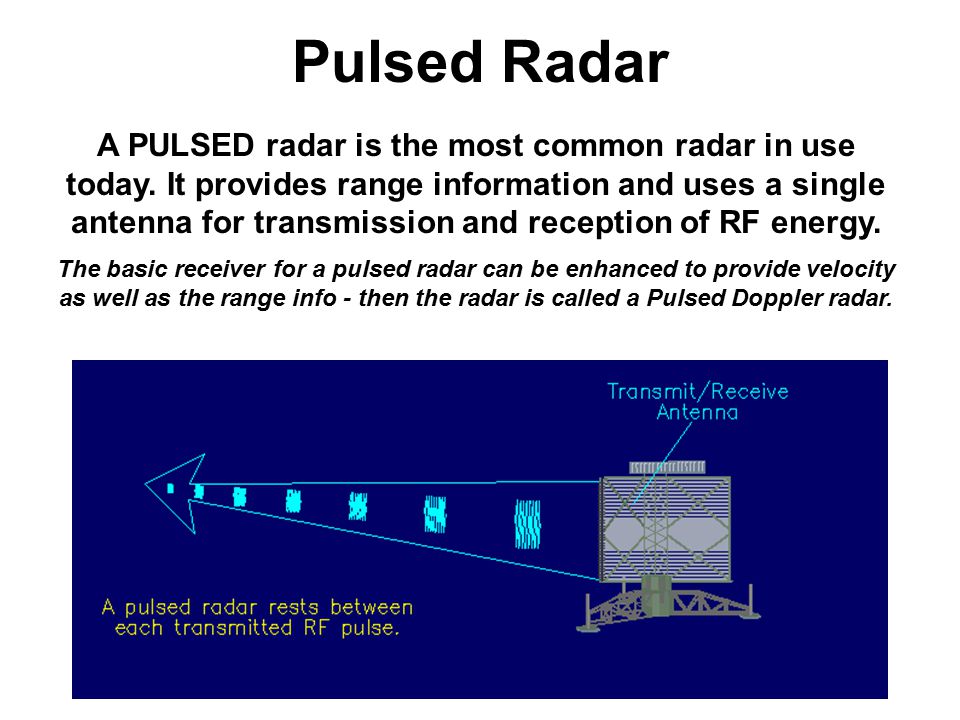 Pulsed Radar

A PULSED radar is the most common radar in use today. It provides range information and uses a single antenna for transmission and reception of RF energy.

The basic receiver for a pulsed radar can be enhanced to provide velocity as well as the range info - then the radar is called a Pulsed Doppler radar.

Transmit/Receive Antenna

A pulsed radar rests between each transmitted RF pulse.